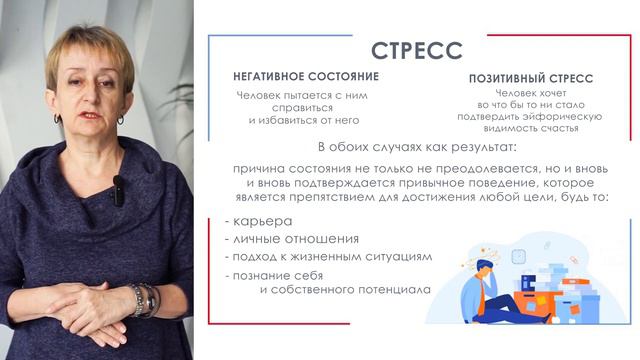 СТРЕСС

НЕГАТИВНОЕ СОСТОЯНИЕ

Человек пытается с ним справиться и избавиться от него

ПОЗИТИВНЫЙ СТРЕСС

Человек хочет во что бы то ни стало подтвердить эйфорическую видимость счастья

В обоих случаях как результат:

причина состояния не только не преодолевается, но и вновь и вновь подтверждается привычное поведение, которое является препятствием для достижения любой цели, будь то:

- карьера
- личные отношения
- подход к жизненным ситуациям
- познание себя и собственного потенциала